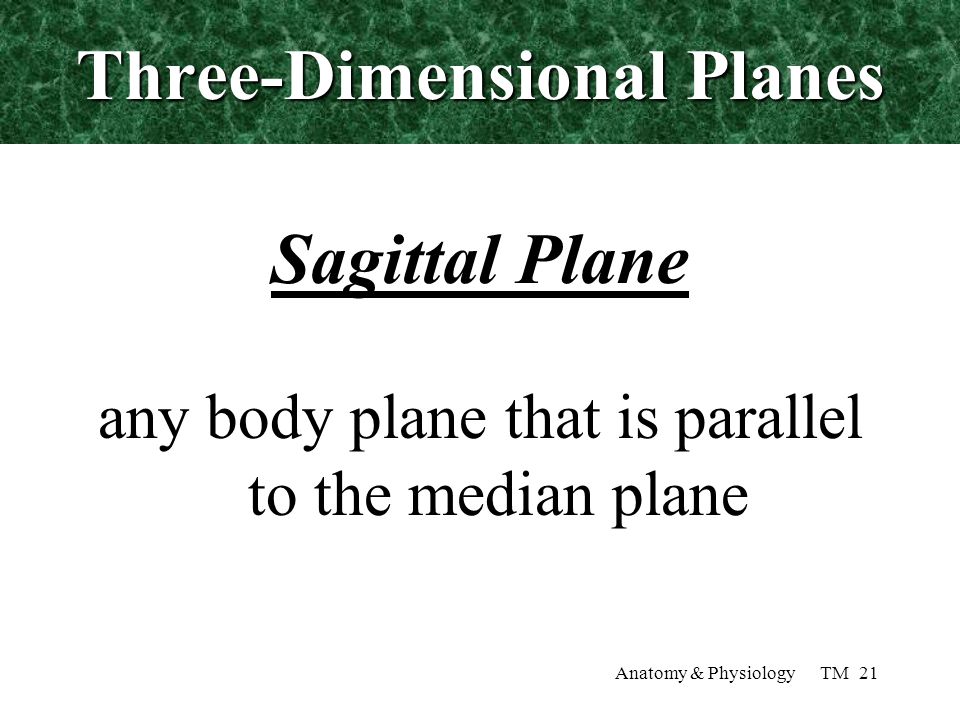 Three-Dimensional Planes

Sagittal Plane

any body plane that is parallel to the median plane

Anatomy & Physiology TM 21